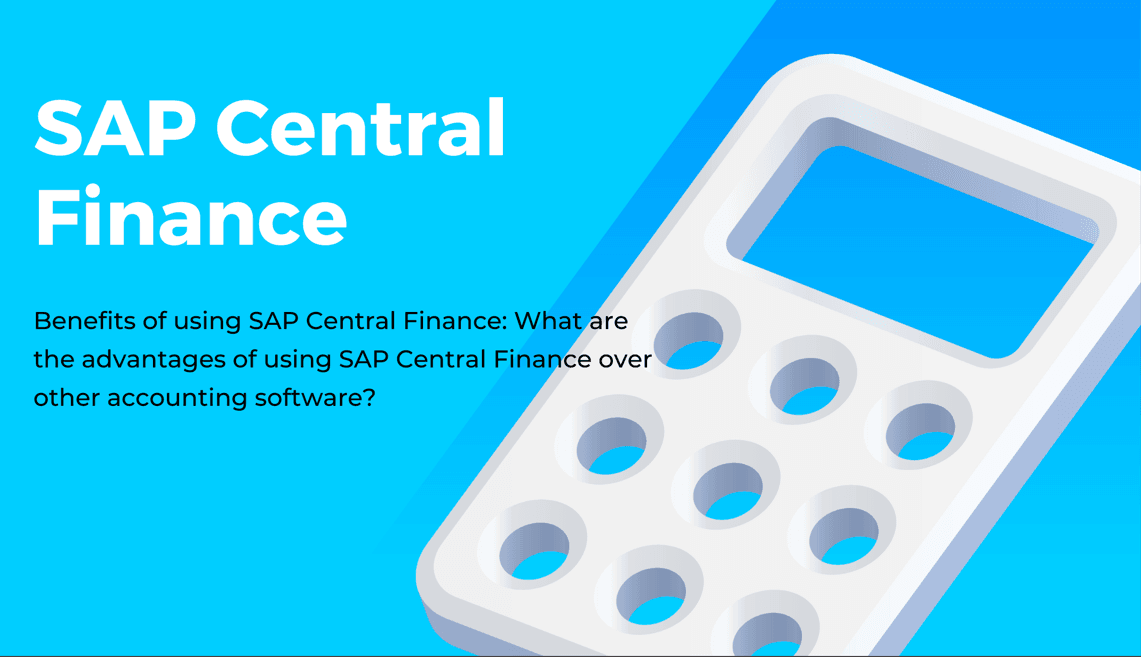 SAP Central Finance

Benefits of using SAP Central Finance: What are the advantages of using SAP Central Finance over other accounting software?